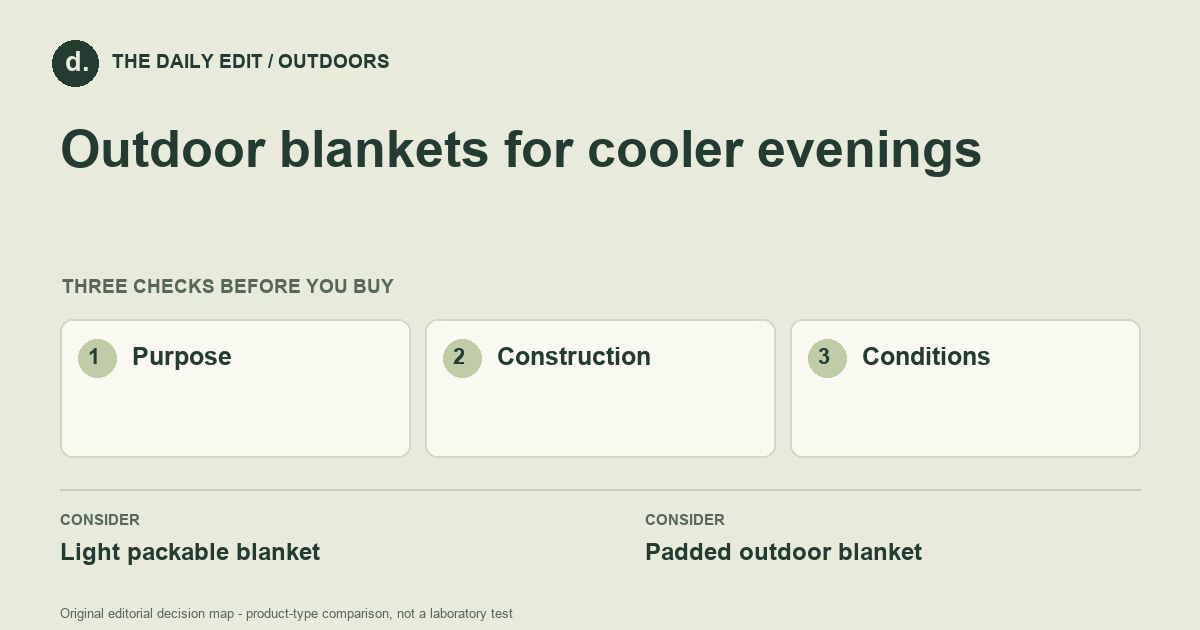 d.

THE DAILY EDIT / OUTDOORS

Outdoor blankets for cooler evenings

THREE CHECKS BEFORE YOU BUY

1 Purpose

2 Construction

3 Conditions

CONSIDER
Light packable blanket

CONSIDER
Padded outdoor blanket

Original editorial decision map - product-type comparison, not a laboratory test